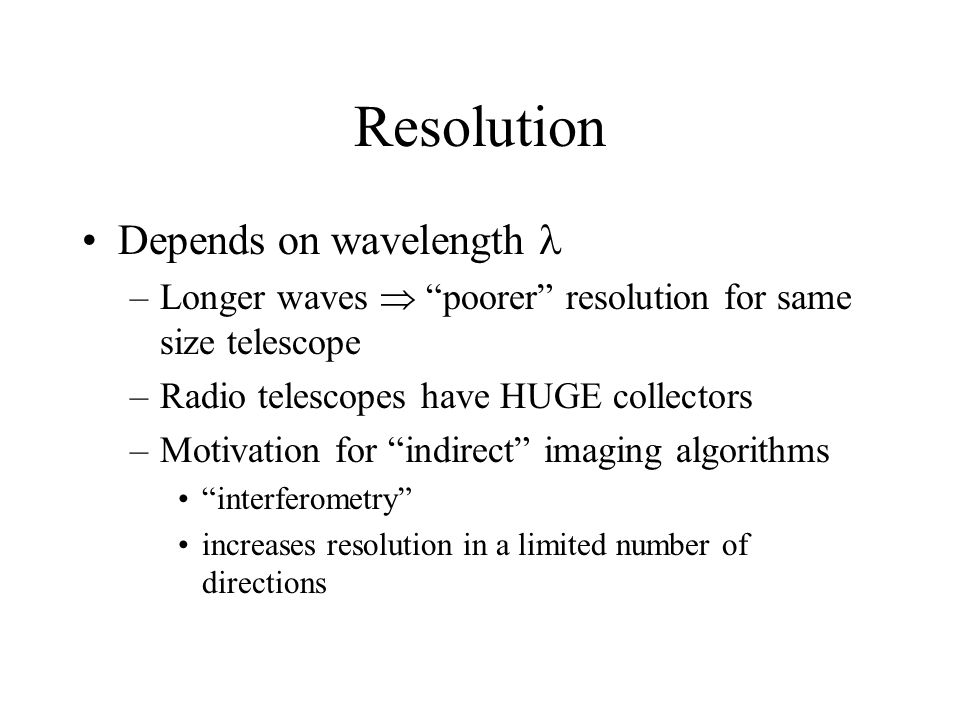 Resolution

• Depends on wavelength $\lambda$
 – Longer waves $\Rightarrow$ “poorer” resolution for same size telescope
 – Radio telescopes have HUGE collectors
 – Motivation for “indirect” imaging algorithms
  • “interferometry”
  • increases resolution in a limited number of directions